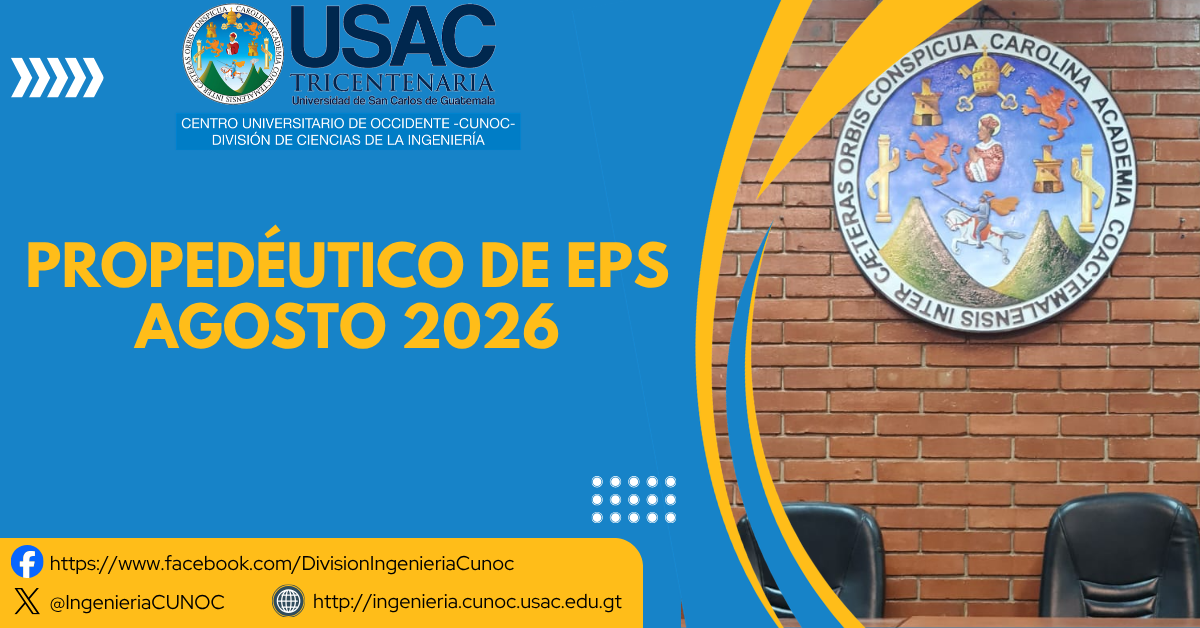 CAROLINA ACADEMIA COACTEMALENSIS INTER CÆTERAS ORBIS CONSPICUA

USAC
TRICENTENARIA
Universidad de San Carlos de Guatemala

CENTRO UNIVERSITARIO DE OCCIDENTE -CUNOC-
DIVISIÓN DE CIENCIAS DE LA INGENIERÍA

PROPEDÉUTICO DE EPS
AGOSTO 2026

CAROLINA ACADEMIA COACTEMALENSIS INTER CÆTERAS ORBIS CONSPICUA

https://www.facebook.com/DivisionIngenieriaCunoc

@IngenieriaCUNOC

http://ingenieria.cunoc.usac.edu.gt